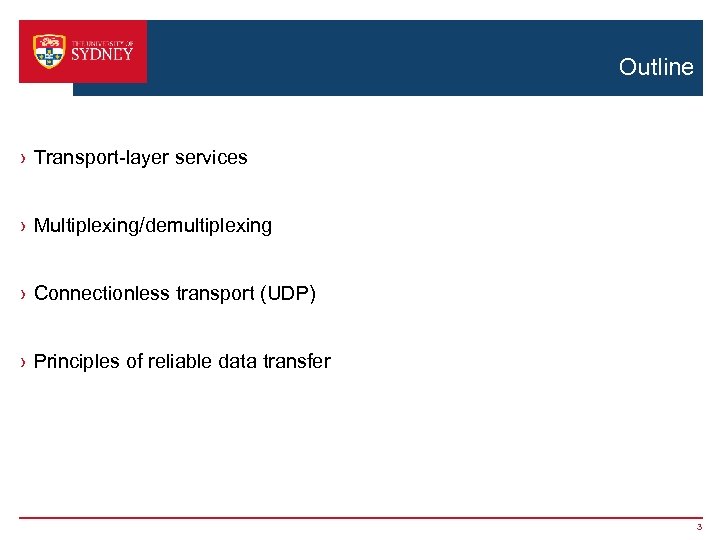 THE UNIVERSITY OF SYDNEY

Outline

› Transport-layer services

› Multiplexing/demultiplexing

› Connectionless transport (UDP)

› Principles of reliable data transfer

3